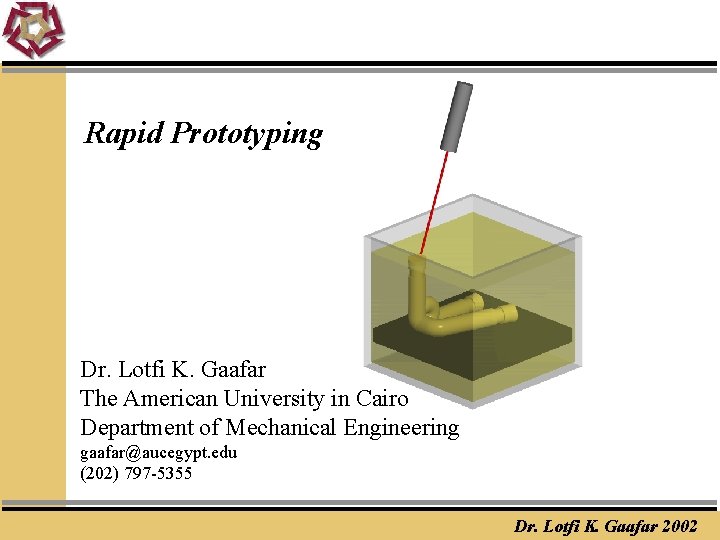 Rapid Prototyping

Dr. Lotfi K. Gaafar
The American University in Cairo
Department of Mechanical Engineering
gaafar@aucegypt.edu
(202) 797-5355

Dr. Lotfi K. Gaafar 2002